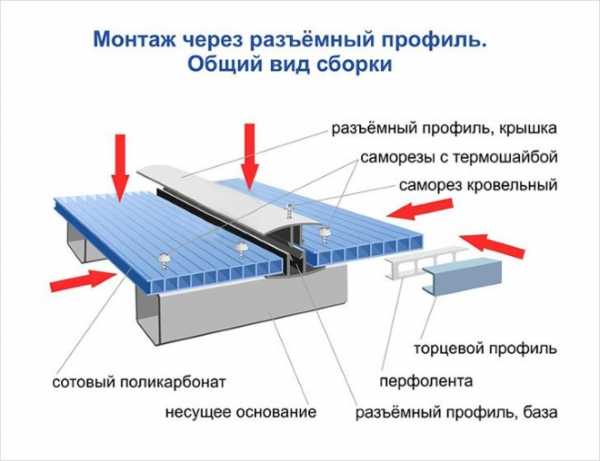 Монтаж через разъёмный профиль.
Общий вид сборки

разъёмный профиль, крышка
саморезы с термошайбой
саморез кровельный

торцевой профиль
перфолента
сотовый поликарбонат
несущее основание
разъёмный профиль, база